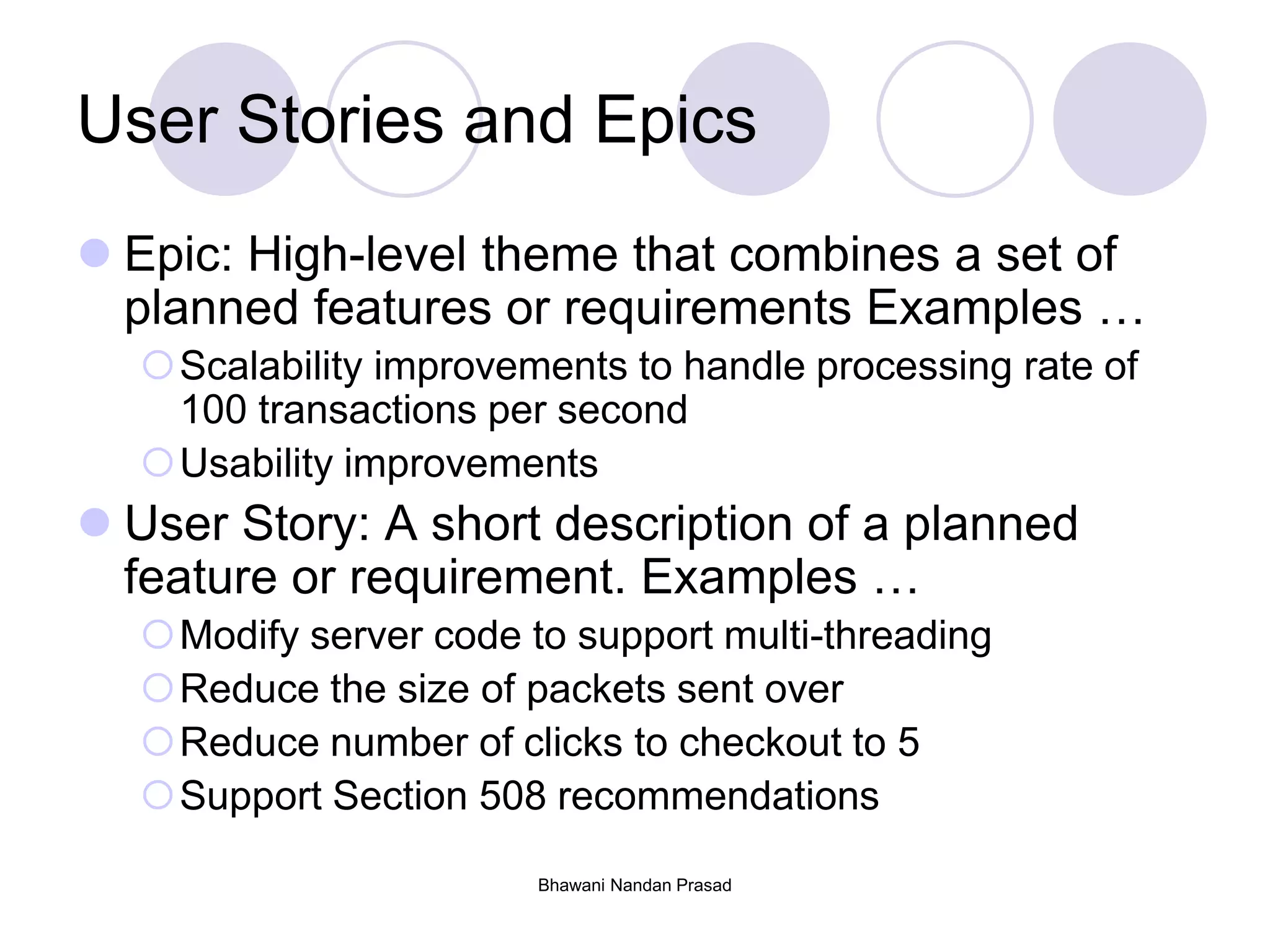 User Stories and Epics

Epic: High-level theme that combines a set of planned features or requirements Examples …

Scalability improvements to handle processing rate of 100 transactions per second

Usability improvements

User Story: A short description of a planned feature or requirement. Examples …

Modify server code to support multi-threading

Reduce the size of packets sent over

Reduce number of clicks to checkout to 5

Support Section 508 recommendations

Bhawani Nandan Prasad